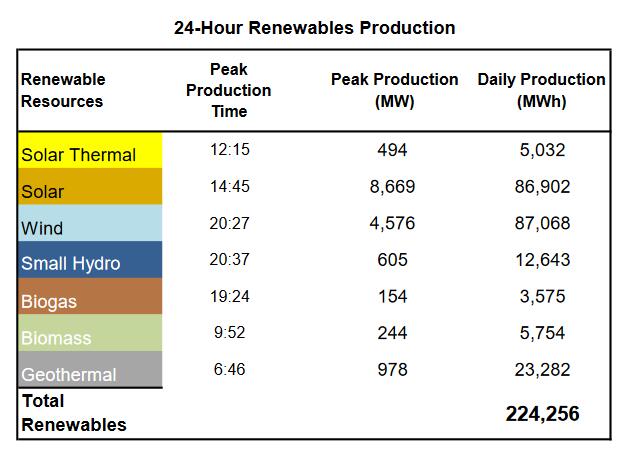 24-Hour Renewables Production

| Renewable Resources | Peak Production Time | Peak Production (MW) | Daily Production (MWh) |
|---|---|---|---|
| Solar Thermal | 12:15 | 494 | 5,032 |
| Solar | 14:45 | 8,669 | 86,902 |
| Wind | 20:27 | 4,576 | 87,068 |
| Small Hydro | 20:37 | 605 | 12,643 |
| Biogas | 19:24 | 154 | 3,575 |
| Biomass | 9:52 | 244 | 5,754 |
| Geothermal | 6:46 | 978 | 23,282 |
| Total Renewables | | | 224,256 |